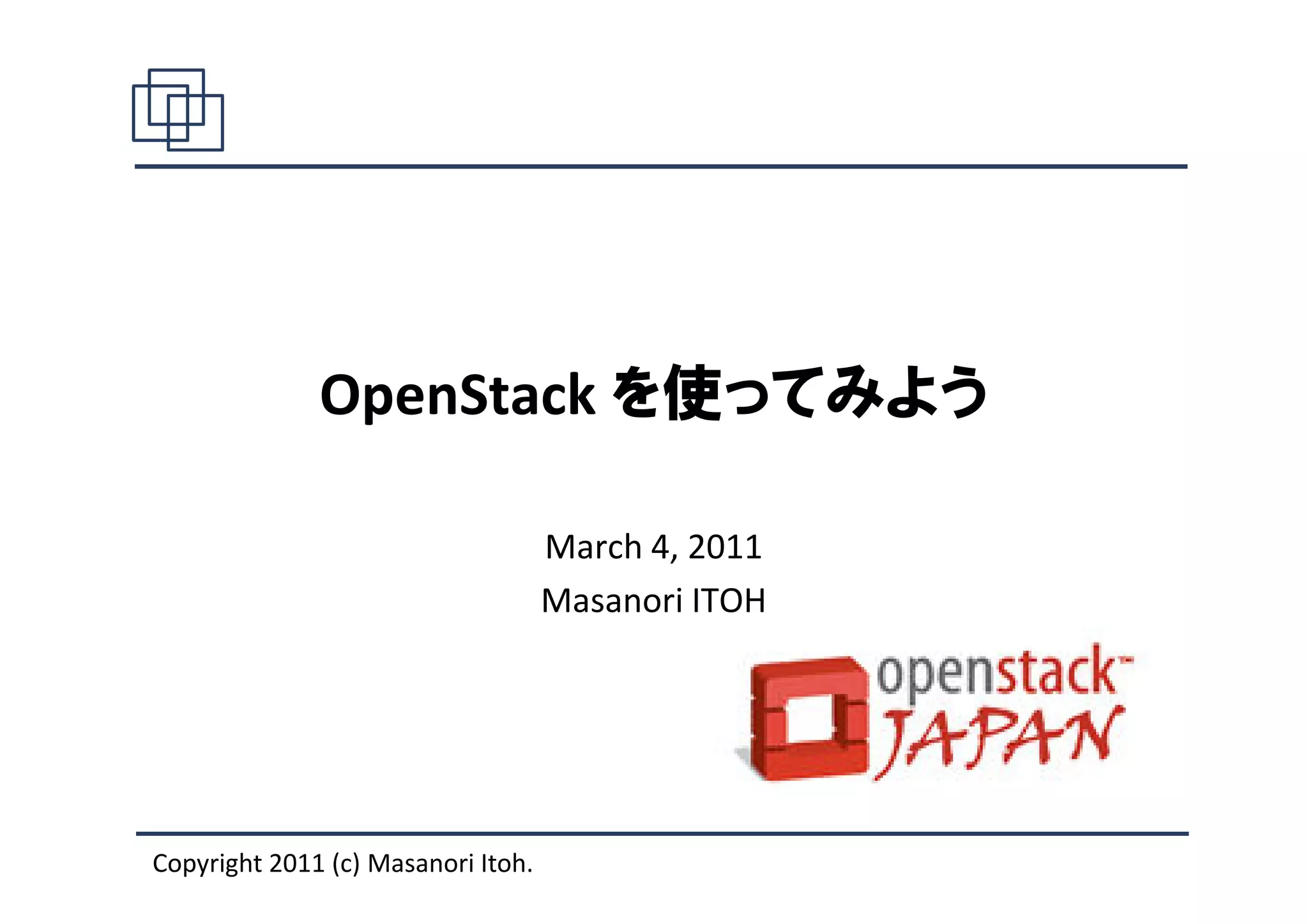 OpenStack を使ってみよう

March 4, 2011

Masanori ITOH

openstack™ JAPAN

Copyright 2011 (c) Masanori Itoh.